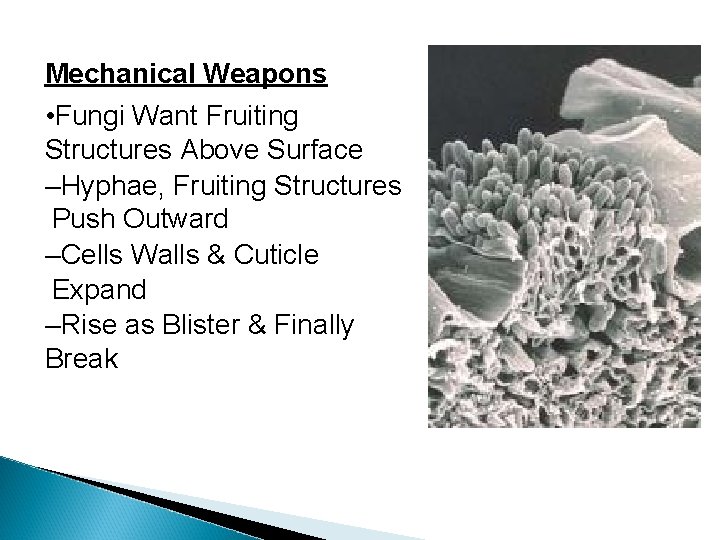 Mechanical Weapons

•Fungi Want Fruiting Structures Above Surface
–Hyphae, Fruiting Structures Push Outward
–Cells Walls & Cuticle Expand
–Rise as Blister & Finally Break